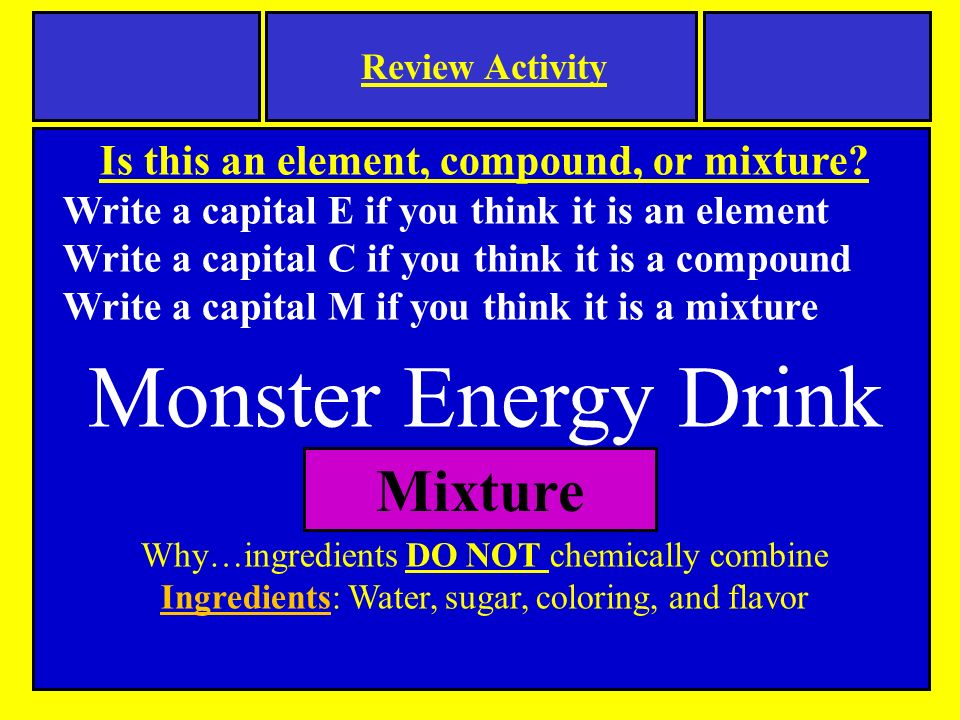 Review Activity

Is this an element, compound, or mixture?

Write a capital E if you think it is an element
Write a capital C if you think it is a compound
Write a capital M if you think it is a mixture

Monster Energy Drink

Mixture

Why…ingredients DO NOT chemically combine
Ingredients: Water, sugar, coloring, and flavor